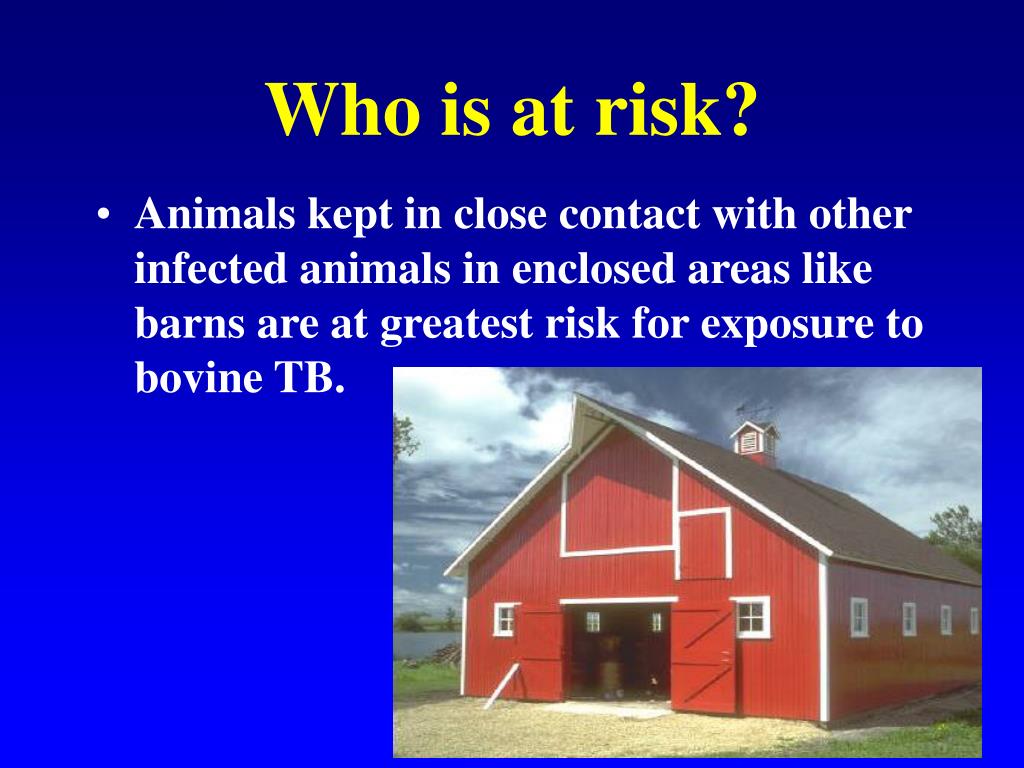 Who is at risk?

• Animals kept in close contact with other infected animals in enclosed areas like barns are at greatest risk for exposure to bovine TB.